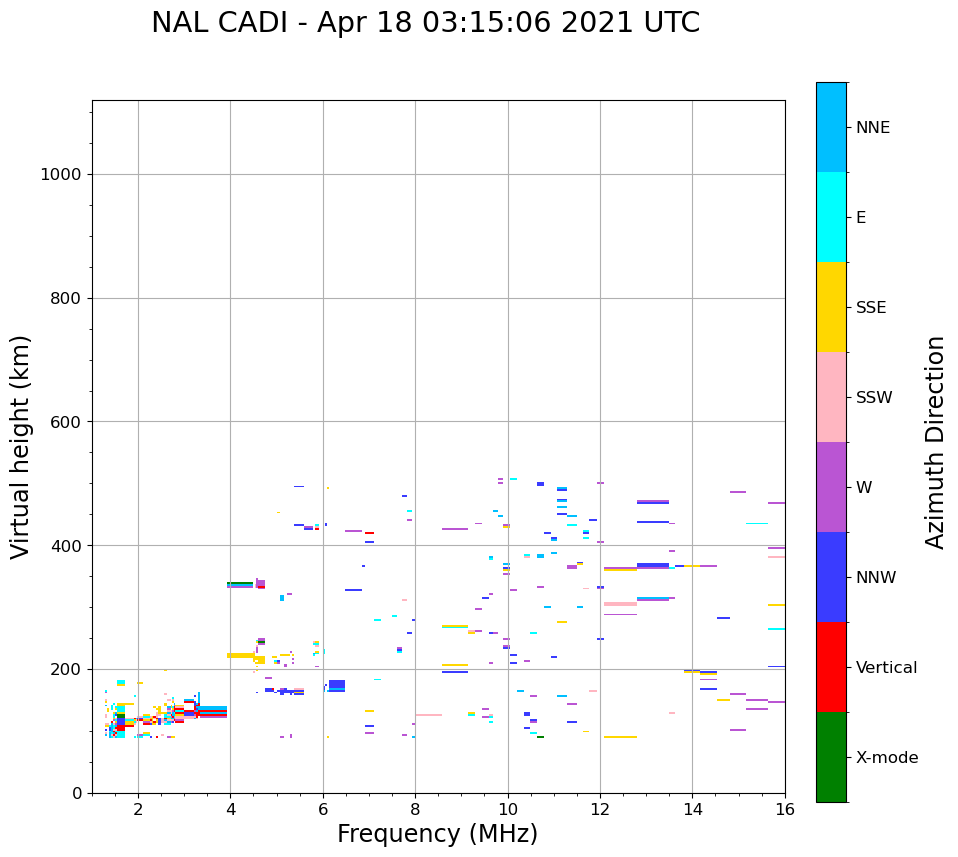 NAL CADI - Apr 18 03:15:06 2021 UTC

Virtual height (km)

1000
800
600
400
200
0

2
4
6
8
10
12
14
16

Frequency (MHz)

NNE
E
SSE
SSW
W
NNW
Vertical
X-mode

Azimuth Direction